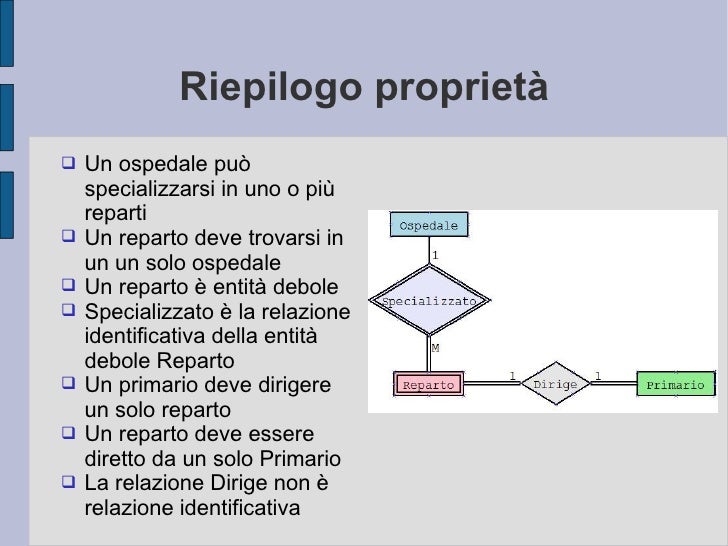 Riepilogo proprietà

❑ Un ospedale può specializzarsi in uno o più reparti
❑ Un reparto deve trovarsi in un un solo ospedale
❑ Un reparto è entità debole
❑ Specializzato è la relazione identificativa della entità debole Reparto
❑ Un primario deve dirigere un solo reparto
❑ Un reparto deve essere diretto da un solo Primario
❑ La relazione Dirige non è relazione identificativa

Ospedale
1
Specializzato
M
Reparto
1
Dirige
1
Primario